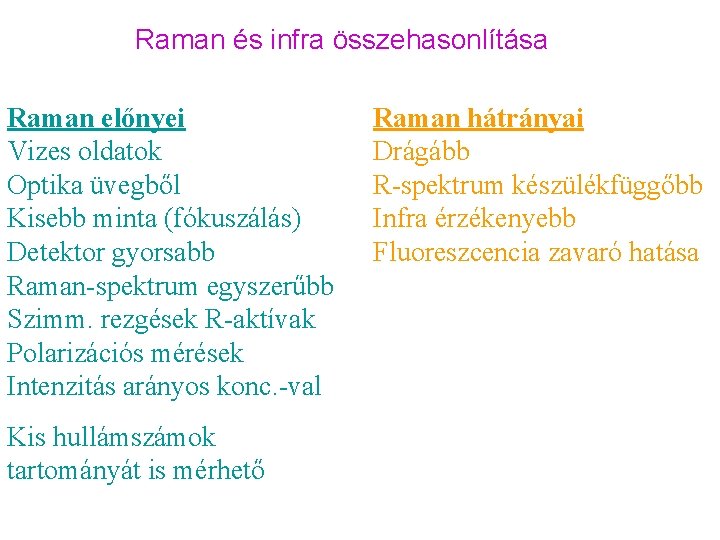 Raman és infra összehasonlítása

Raman előnyei
Vizes oldatok
Optika üvegből
Kisebb minta (fókuszálás)
Detektor gyorsabb
Raman-spektrum egyszerűbb
Szimm. rezgések R-aktívak
Polarizációs mérések
Intenzitás arányos konc.-val

Kis hullámszámok tartományát is mérhető

Raman hátrányai
Drágább
R-spektrum készülékfüggőbb
Infra érzékenyebb
Fluoreszcencia zavaró hatása